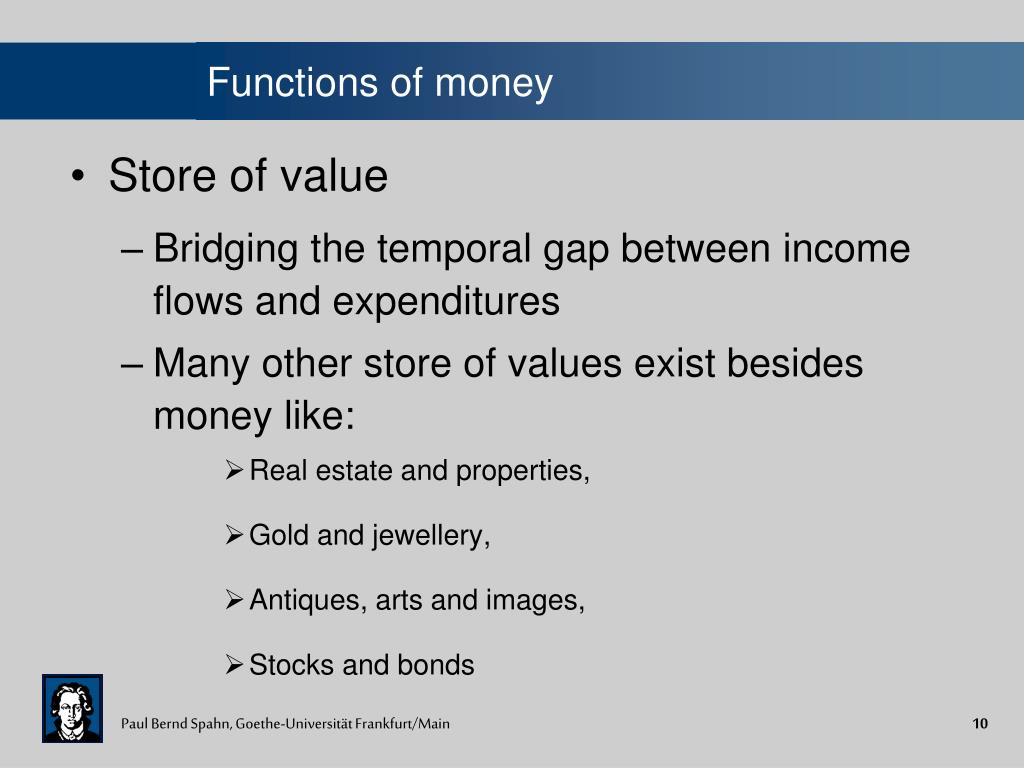 Functions of money

• Store of value

– Bridging the temporal gap between income flows and expenditures

– Many other store of values exist besides money like:

➢ Real estate and properties,

➢ Gold and jewellery,

➢ Antiques, arts and images,

➢ Stocks and bonds

Paul Bernd Spahn, Goethe-Universität Frankfurt/Main

10